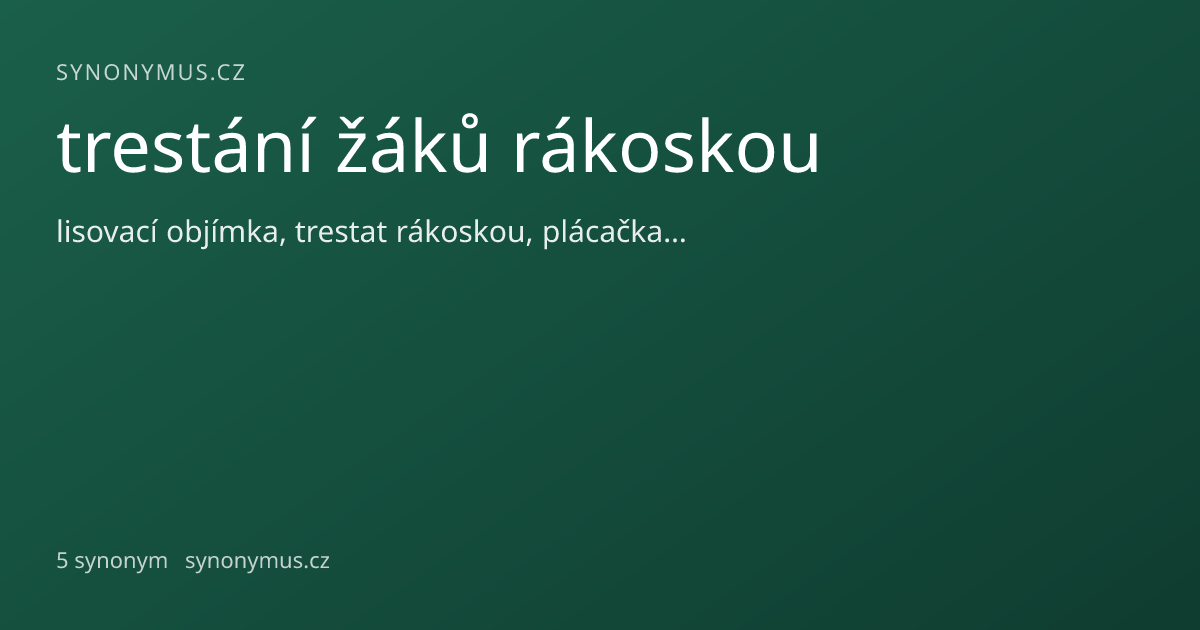 SYNONYMUS.CZ

trestání žáků rákoskou

lisovací objímka, trestat rákoskou, plácačka...

5 synonym synonymus.cz